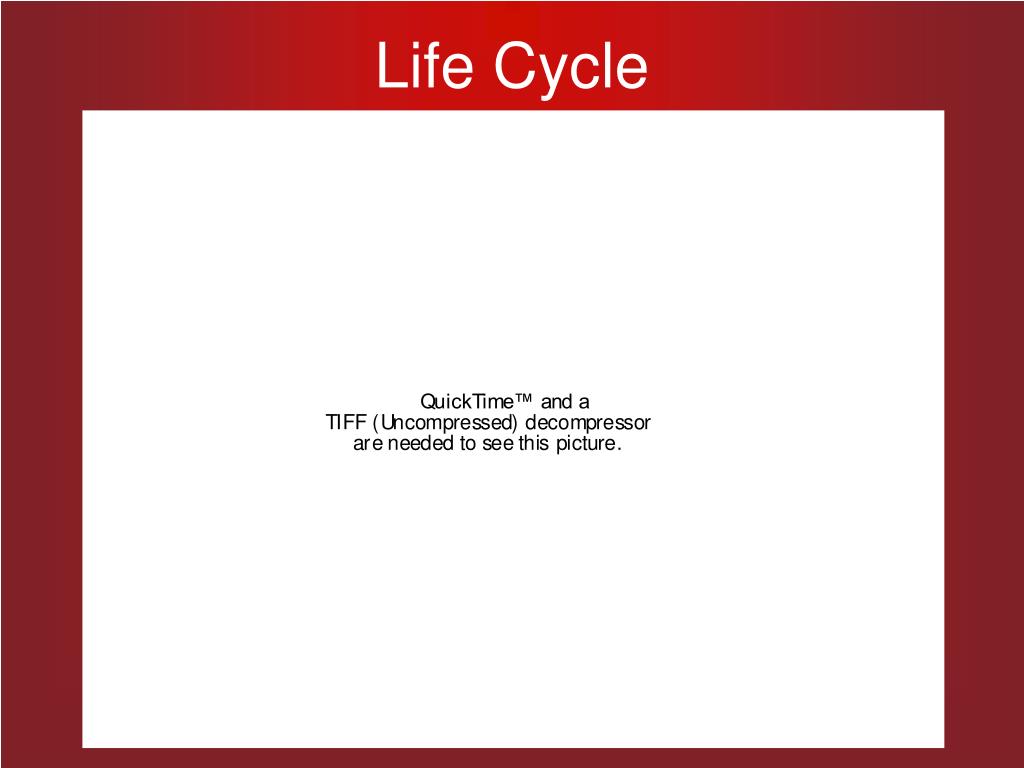 Life Cycle

QuickTime™ and a
TIFF (Uncompressed) decompressor
are needed to see this picture.